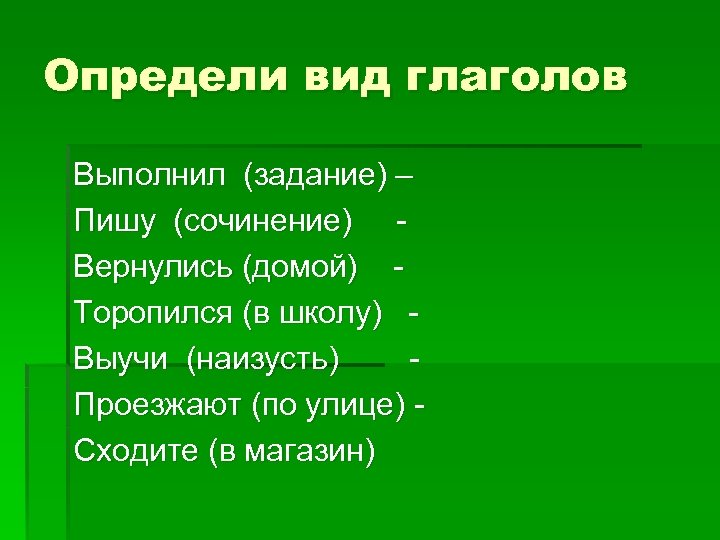 Определи вид глаголов

Выполнил (задание) –
Пишу (сочинение) -
Вернулись (домой) -
Торопился (в школу) -
Выучи (наизусть) -
Проезжают (по улице) -
Сходите (в магазин)